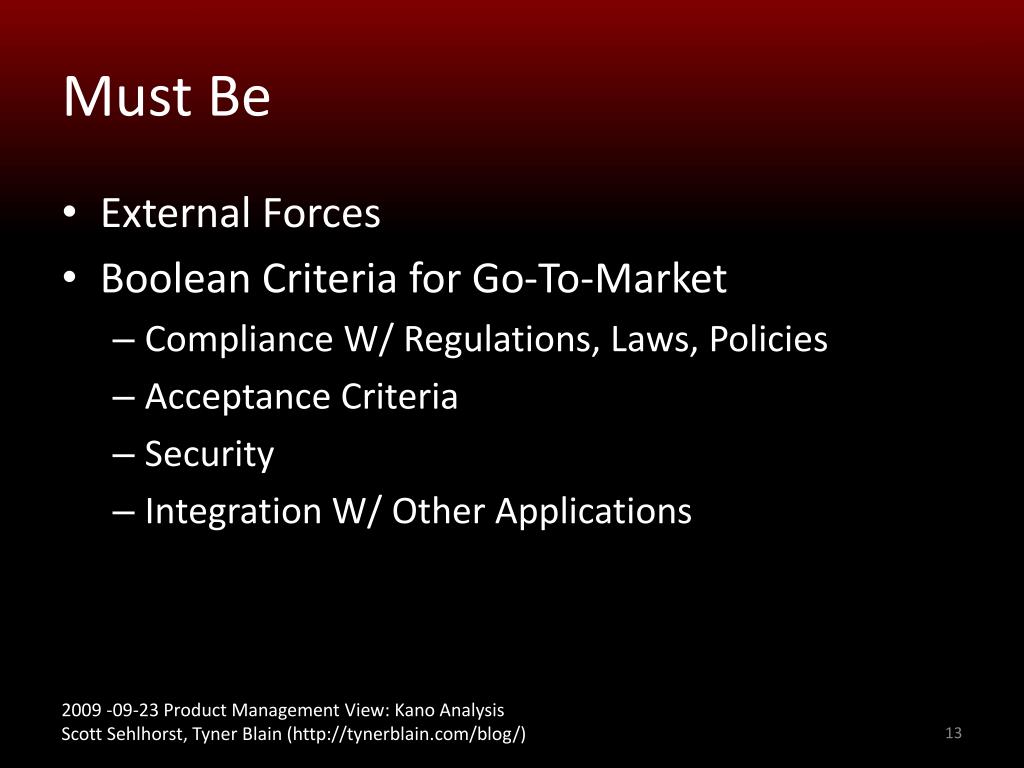 Must Be

• External Forces
• Boolean Criteria for Go-To-Market
– Compliance W/ Regulations, Laws, Policies
– Acceptance Criteria
– Security
– Integration W/ Other Applications

2009 -09-23 Product Management View: Kano Analysis
Scott Sehlhorst, Tyner Blain (http://tynerblain.com/blog/)

13